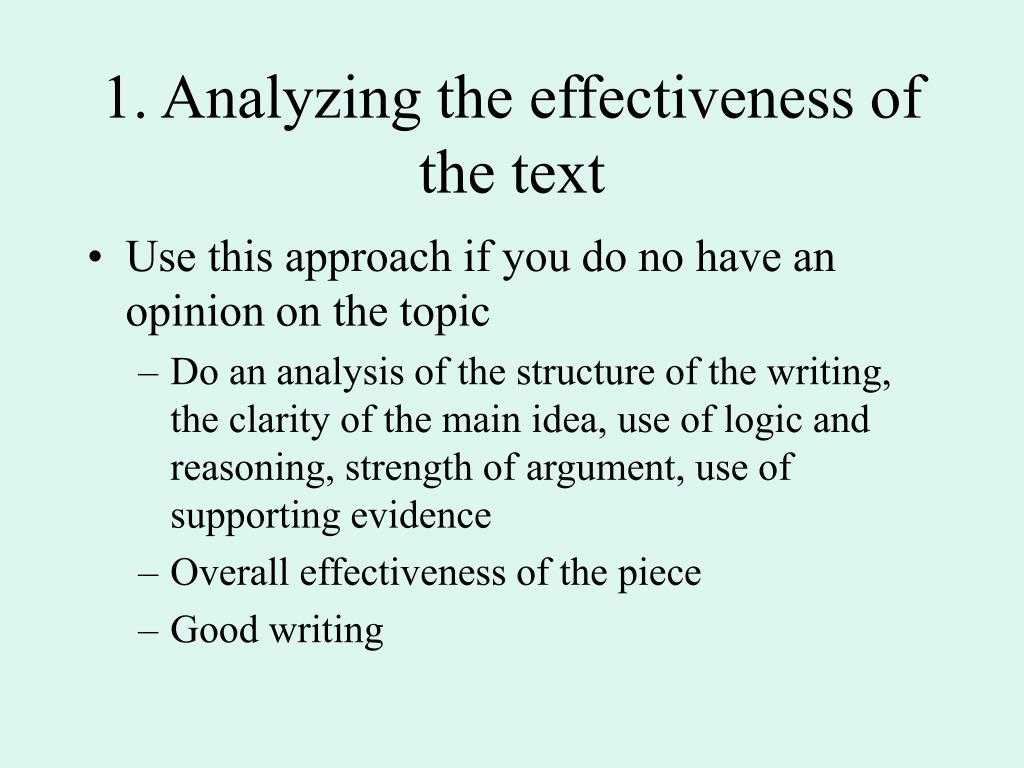 1. Analyzing the effectiveness of the text

• Use this approach if you do no have an opinion on the topic
 – Do an analysis of the structure of the writing, the clarity of the main idea, use of logic and reasoning, strength of argument, use of supporting evidence
 – Overall effectiveness of the piece
 – Good writing